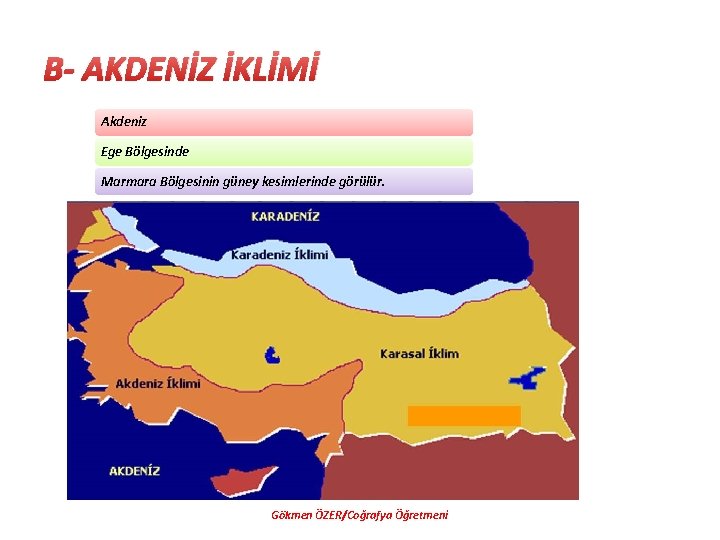 B- AKDENİZ İKLİMİ

Akdeniz

Ege Bölgesinde

Marmara Bölgesinin güney kesimlerinde görülür.

KARADENİZ

Karadeniz İklimi

Karasal İklim

Akdeniz İklimi

AKDENİZ

Gökmen ÖZER/Coğrafya Öğretmeni